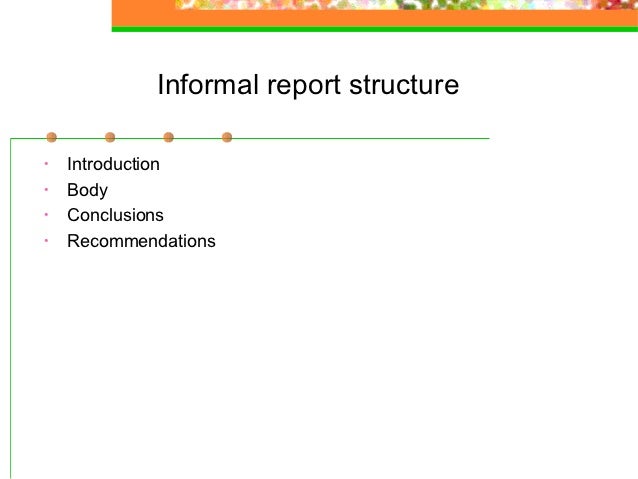 Informal report structure

- Introduction
- Body
- Conclusions
- Recommendations